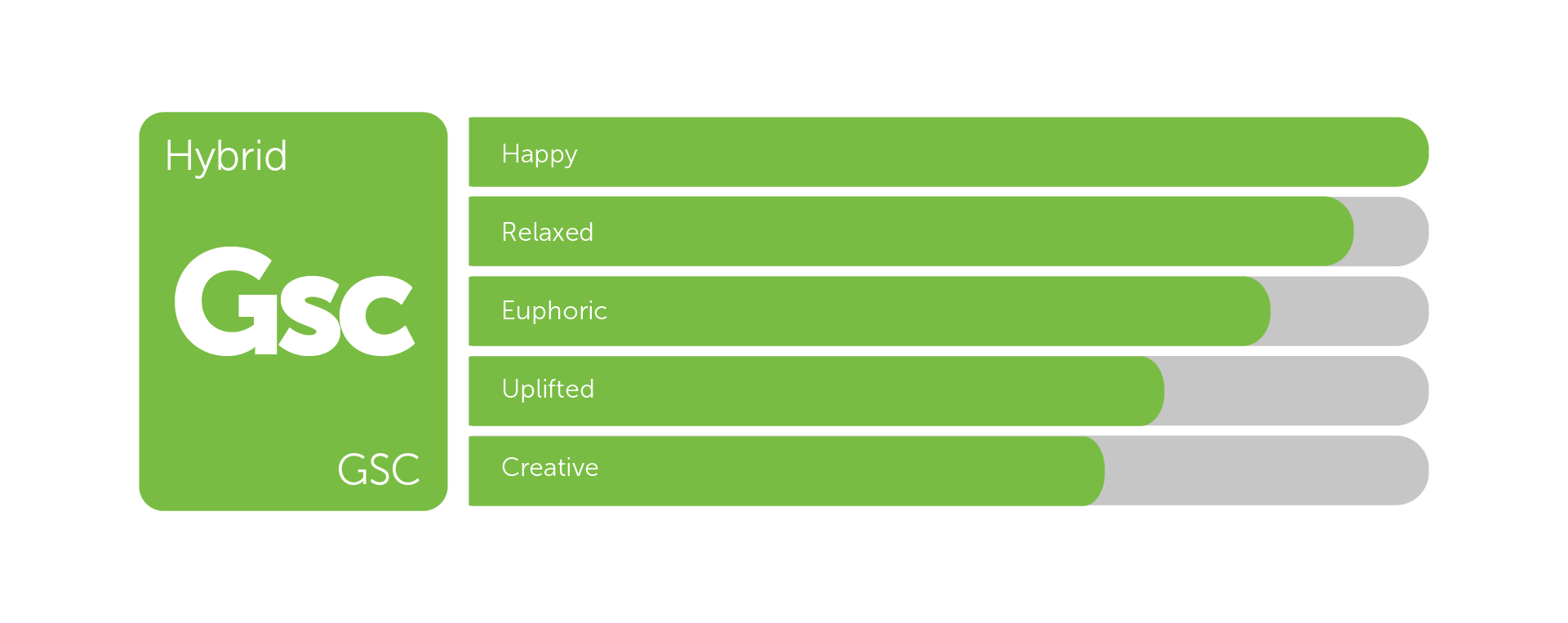 Hybrid

Gsc

GSC

Happy

Relaxed

Euphoric

Uplifted

Creative